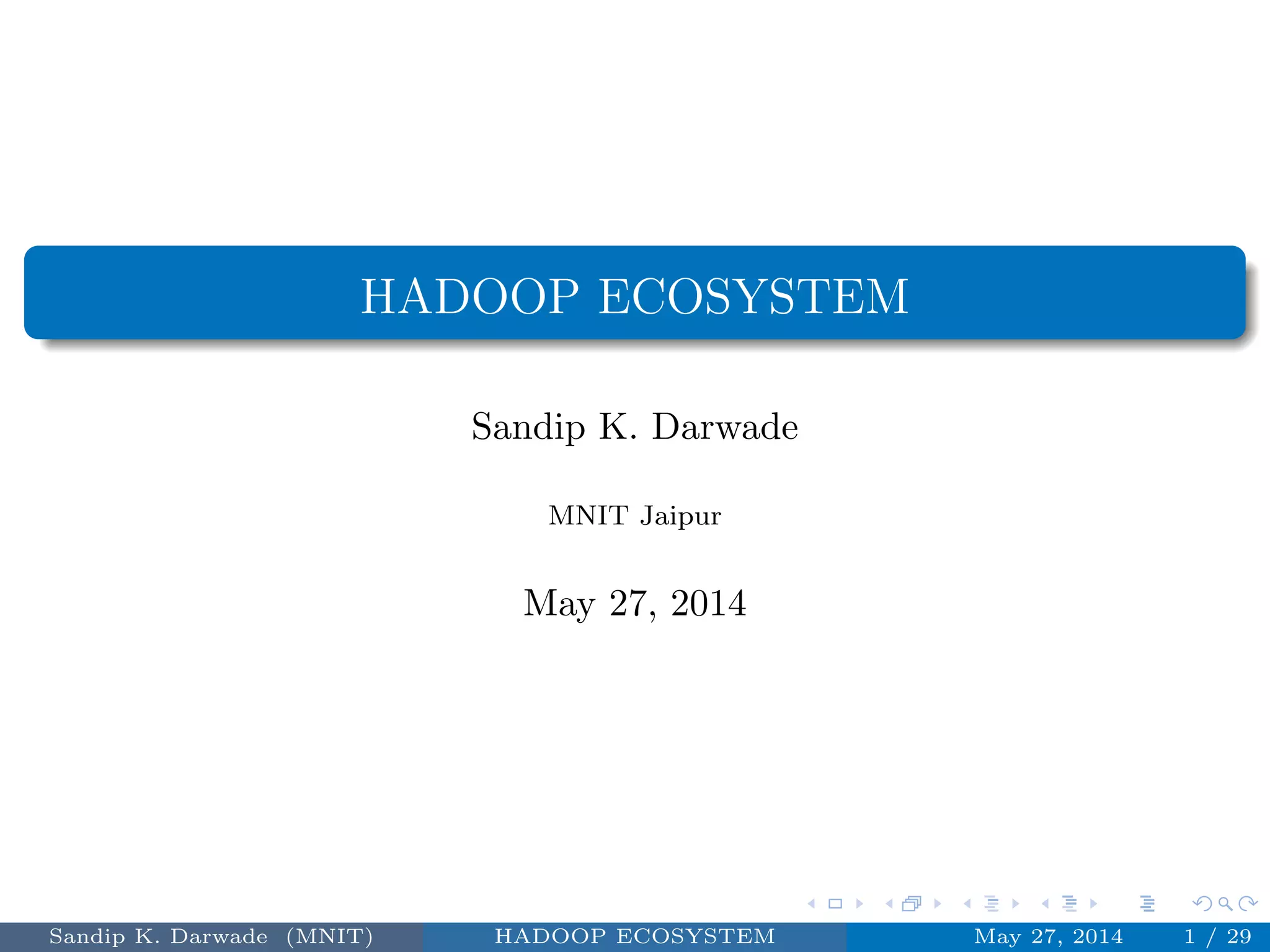 HADOOP ECOSYSTEM

Sandip K. Darwade

MNIT Jaipur

May 27, 2014

Sandip K. Darwade (MNIT) HADOOP ECOSYSTEM May 27, 2014 1 / 29